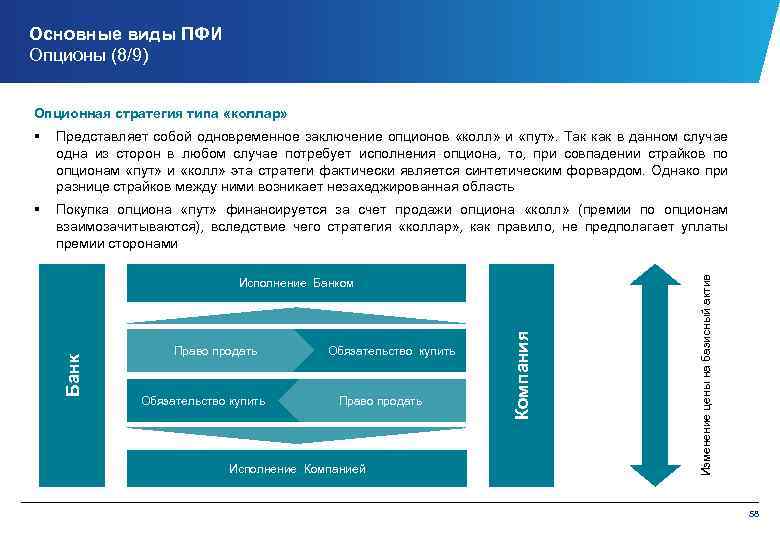 Основные виды ПФИ
Опционы (8/9)

Опционная стратегия типа «коллар»

▪ Представляет собой одновременное заключение опционов «колл» и «пут». Так как в данном случае одна из сторон в любом случае потребует исполнения опциона, то, при совпадении страйков по опционам «пут» и «колл» эта стратеги фактически является синтетическим форвардом. Однако при разнице страйков между ними возникает незахеджированная область

▪ Покупка опциона «пут» финансируется за счет продажи опциона «колл» (премии по опционам взаимозачитываются), вследствие чего стратегия «коллар», как правило, не предполагает уплаты премии сторонами

Банк

Исполнение Банком

Право продать

Обязательство купить

Обязательство купить

Право продать

Исполнение Компанией

Компания

Изменение цены на базисный актив

58